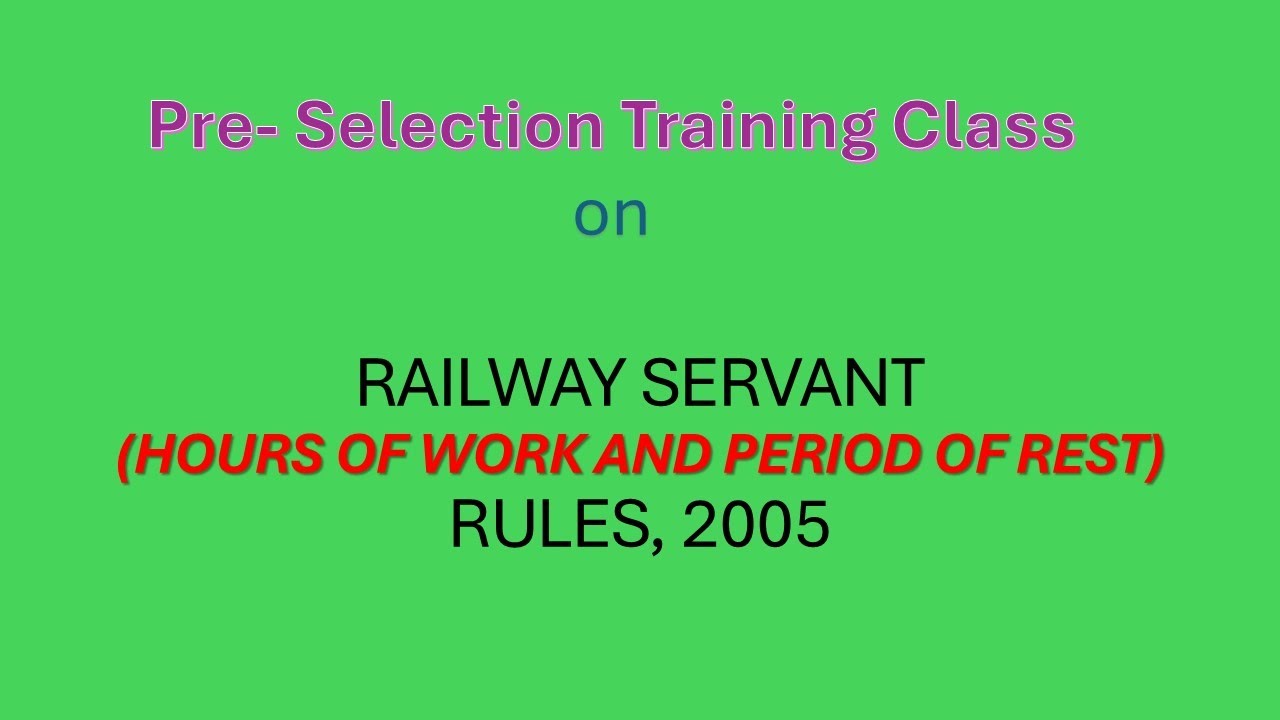 Pre- Selection Training Class
on

RAILWAY SERVANT
(HOURS OF WORK AND PERIOD OF REST)
RULES, 2005